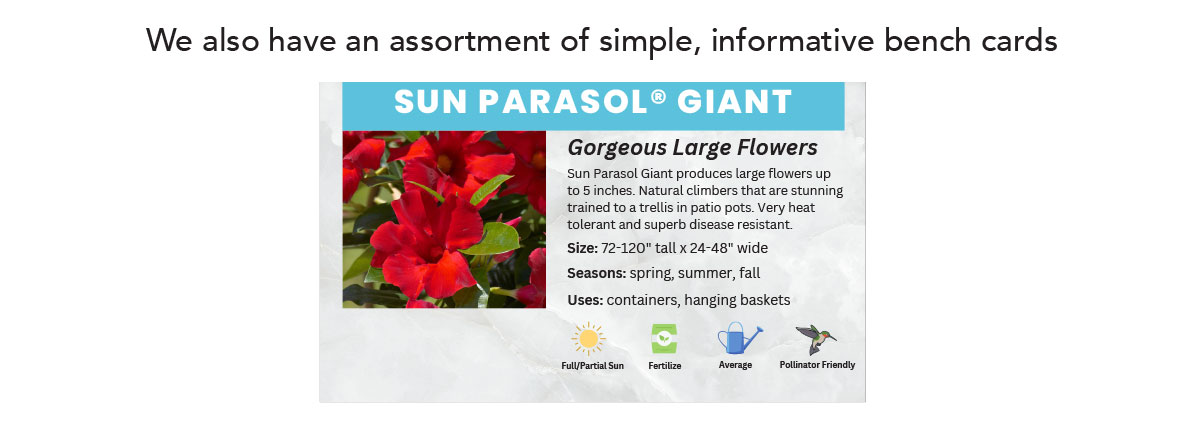 We also have an assortment of simple, informative bench cards

SUN PARASOL® GIANT

Gorgeous Large Flowers

Sun Parasol Giant produces large flowers up to 5 inches. Natural climbers that are stunning trained to a trellis in patio pots. Very heat tolerant and superb disease resistant.

Size: 72-120" tall x 24-48" wide

Seasons: spring, summer, fall

Uses: containers, hanging baskets

Full/Partial Sun

Fertilize

Average

Pollinator Friendly